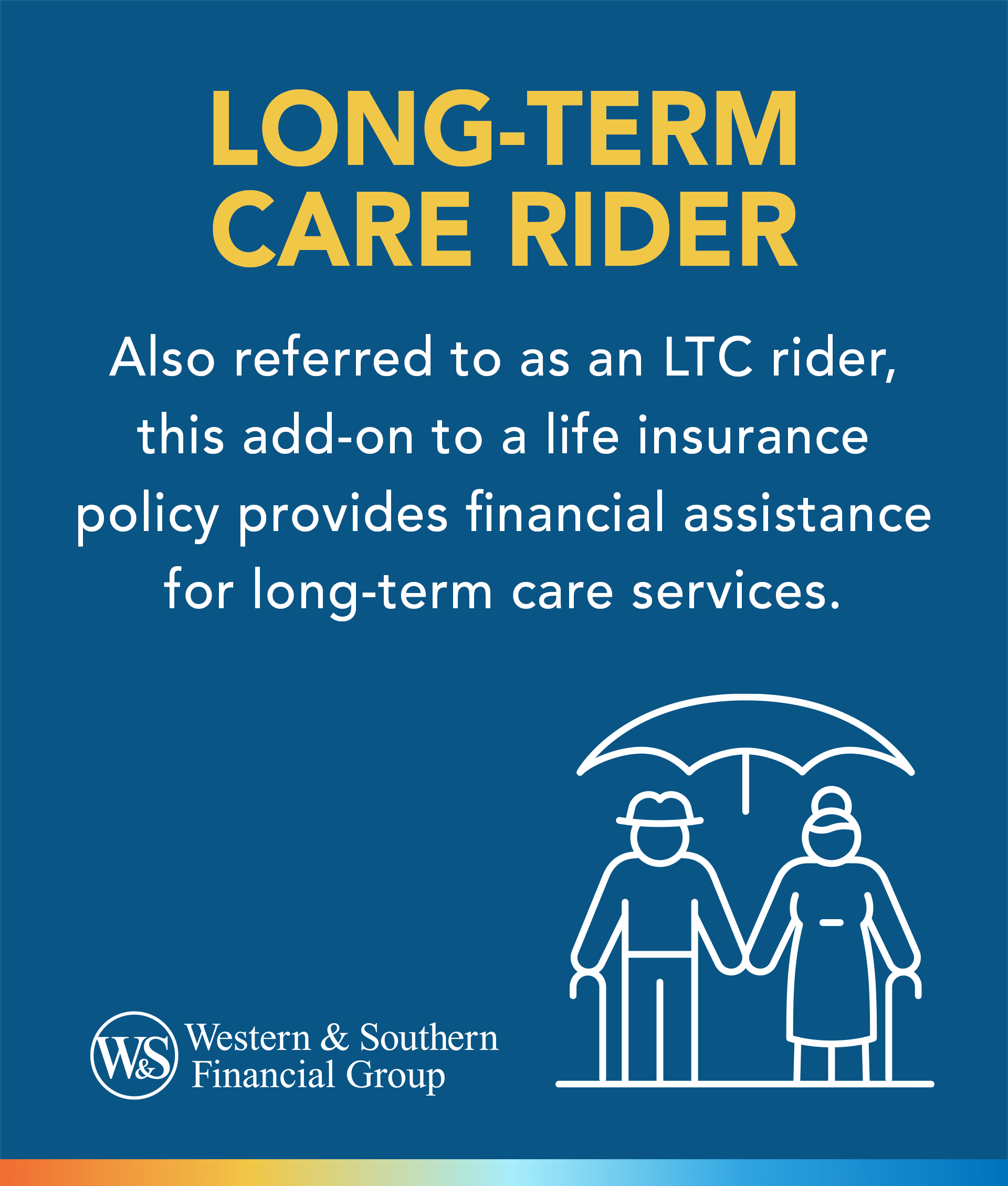 LONG-TERM CARE RIDER

Also referred to as an LTC rider, this add-on to a life insurance policy provides financial assistance for long-term care services.

W&S Western & Southern Financial Group